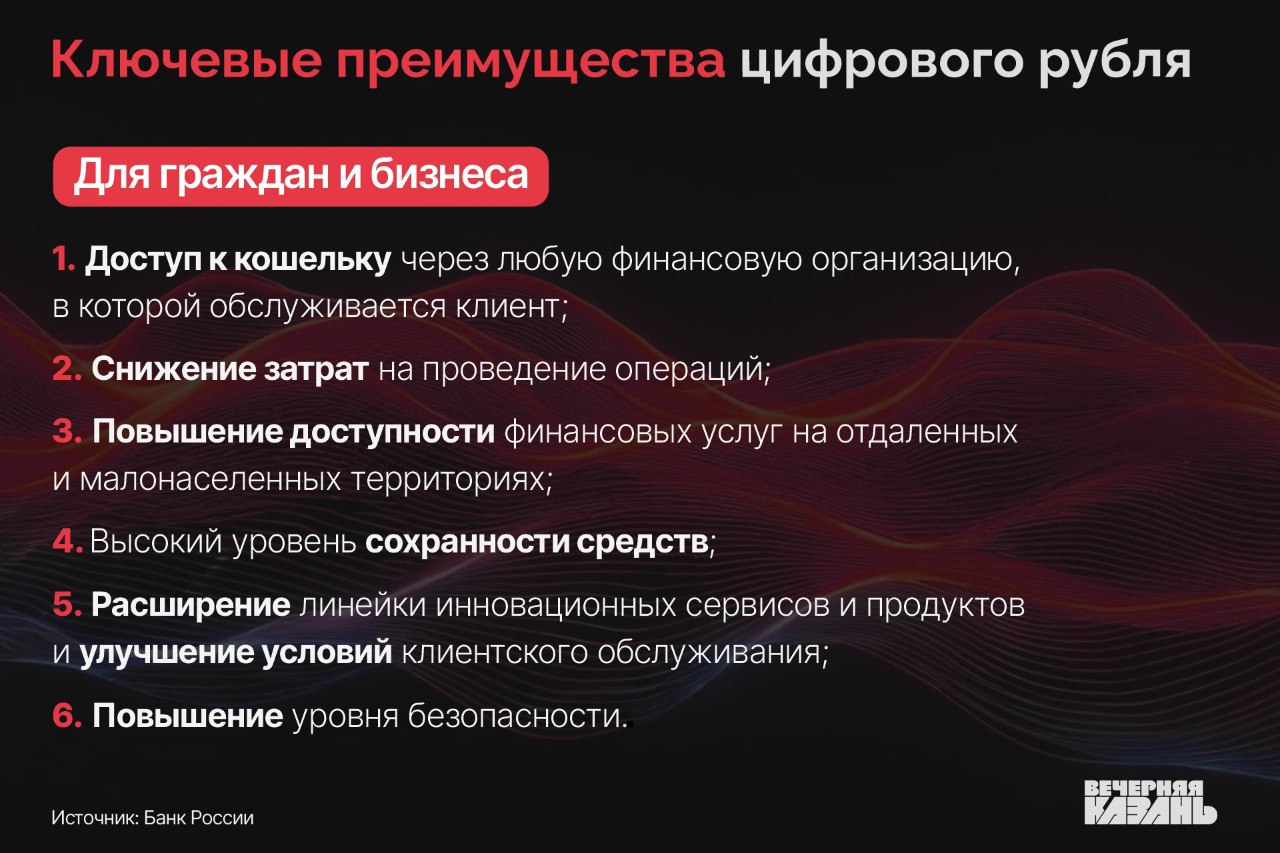 Ключевые преимущества цифрового рубля

Для граждан и бизнеса

1. Доступ к кошельку через любую финансовую организацию, в которой обслуживается клиент;

2. Снижение затрат на проведение операций;

3. Повышение доступности финансовых услуг на отдаленных и малонаселенных территориях;

4. Высокий уровень сохранности средств;

5. Расширение линейки инновационных сервисов и продуктов и улучшение условий клиентского обслуживания;

6. Повышение уровня безопасности.

Источник: Банк России

ВЕЧЕРНЯЯ КАЗАНЬ